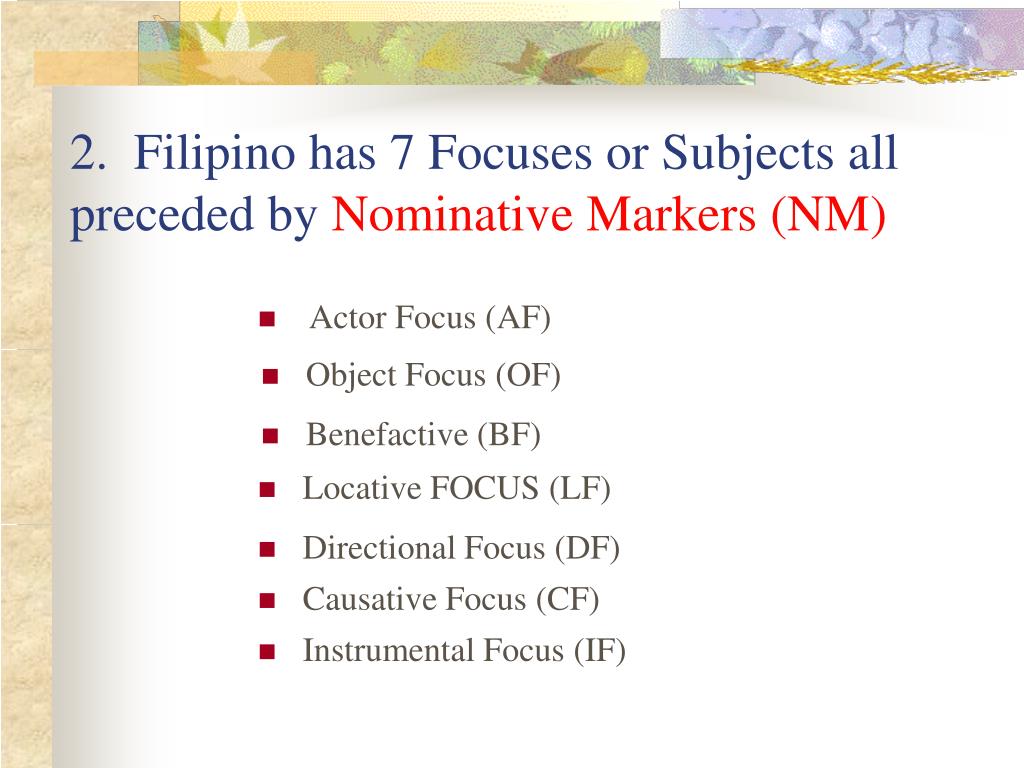 2. Filipino has 7 Focuses or Subjects all preceded by Nominative Markers (NM)

- Actor Focus (AF)
- Object Focus (OF)
- Benefactive (BF)
- Locative FOCUS (LF)
- Directional Focus (DF)
- Causative Focus (CF)
- Instrumental Focus (IF)